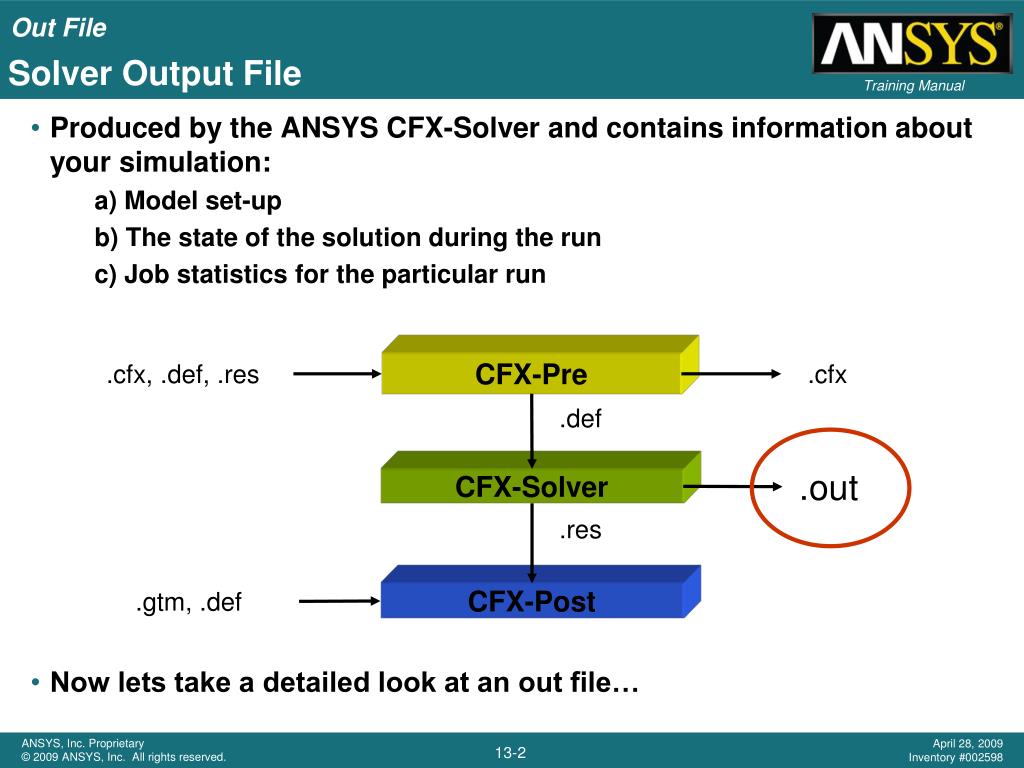 Out File
Solver Output File

ANSYS®
Training Manual

• Produced by the ANSYS CFX-Solver and contains information about your simulation:
a) Model set-up
b) The state of the solution during the run
c) Job statistics for the particular run

.cfx, .def, .res
CFX-Pre
.cfx
.def
CFX-Solver
.out
.res
.gtm, .def
CFX-Post

• Now lets take a detailed look at an out file…

ANSYS, Inc. Proprietary
© 2009 ANSYS, Inc. All rights reserved.
13-2
April 28, 2009
Inventory #002598